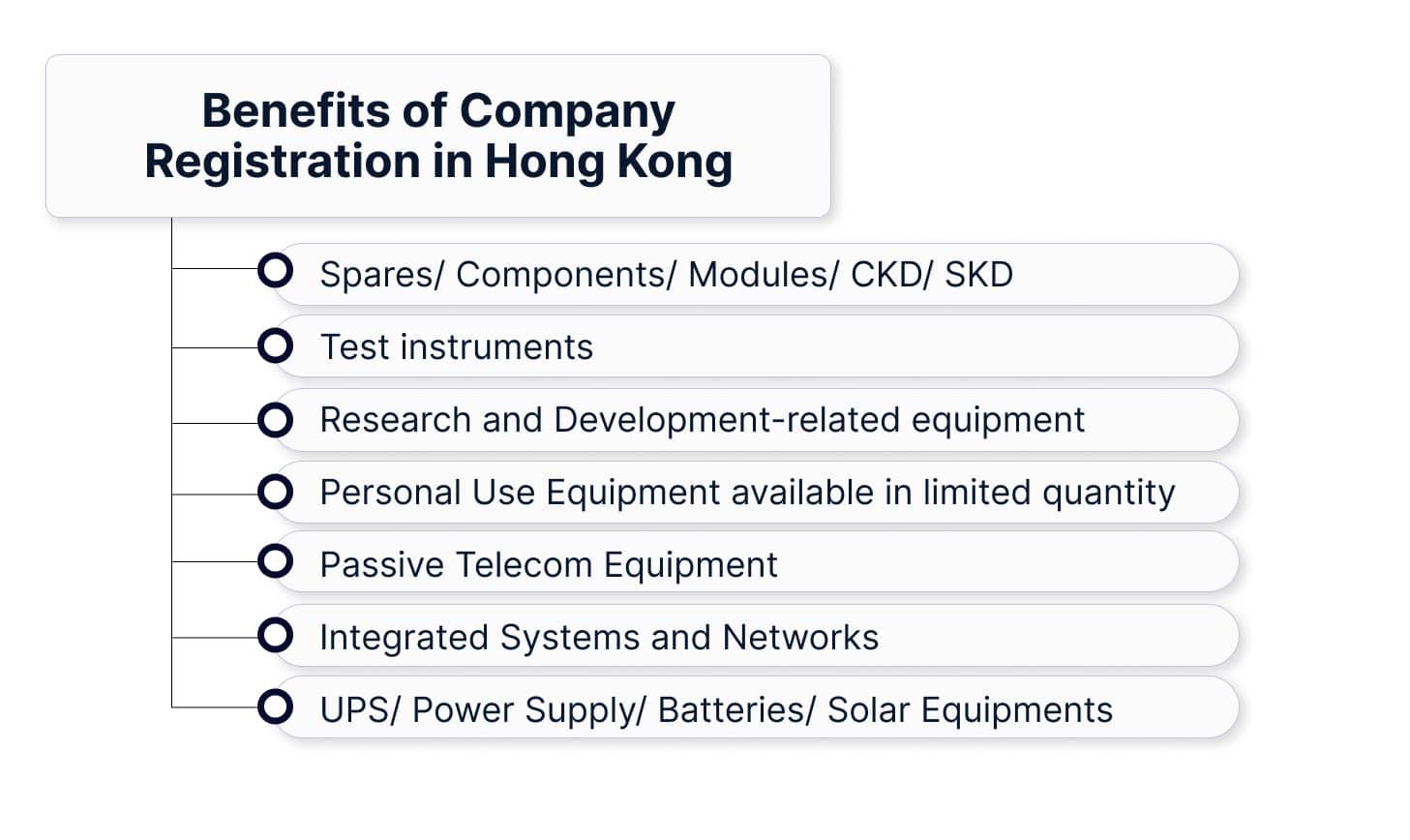 Benefits of Company Registration in Hong Kong

Spares/ Components/ Modules/ CKD/ SKD

Test instruments

Research and Development-related equipment

Personal Use Equipment available in limited quantity

Passive Telecom Equipment

Integrated Systems and Networks

UPS/ Power Supply/ Batteries/ Solar Equipments